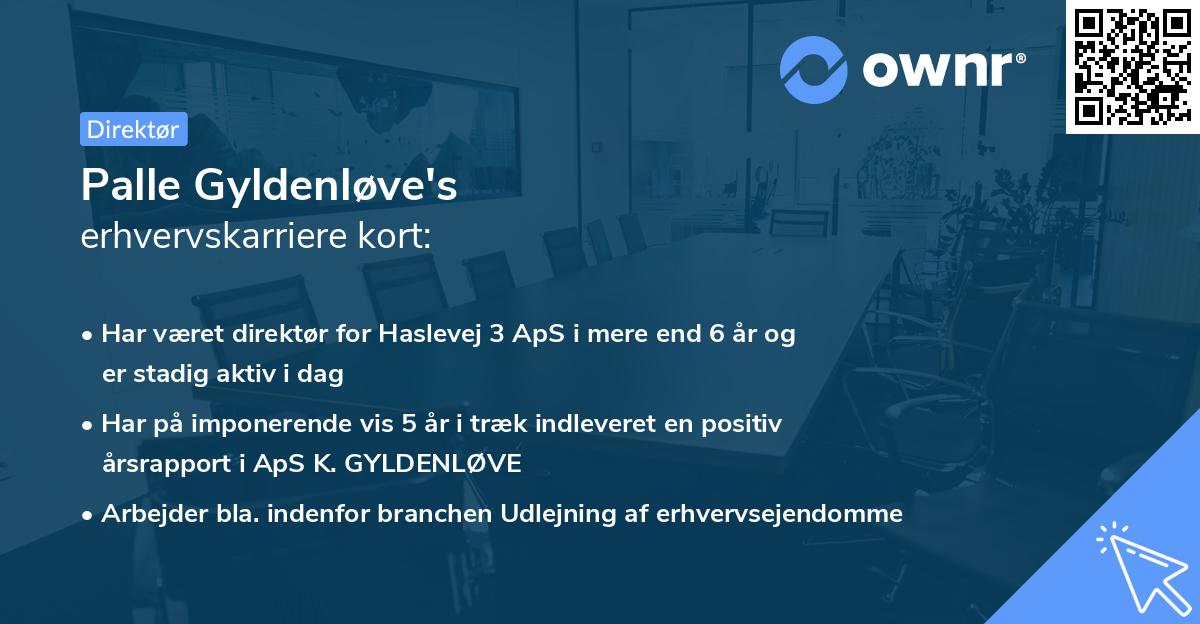 ownr®

Direktør

Palle Gyldenløve's
erhvervskarriere kort:

• Har været direktør for Haslevej 3 ApS i mere end 6 år og er stadig aktiv i dag

• Har på imponerende vis 5 år i træk indleveret en positiv årsrapport i ApS K. GYLDENLØVE

• Arbejder bla. indenfor branchen Udlejning af erhvervsejendomme